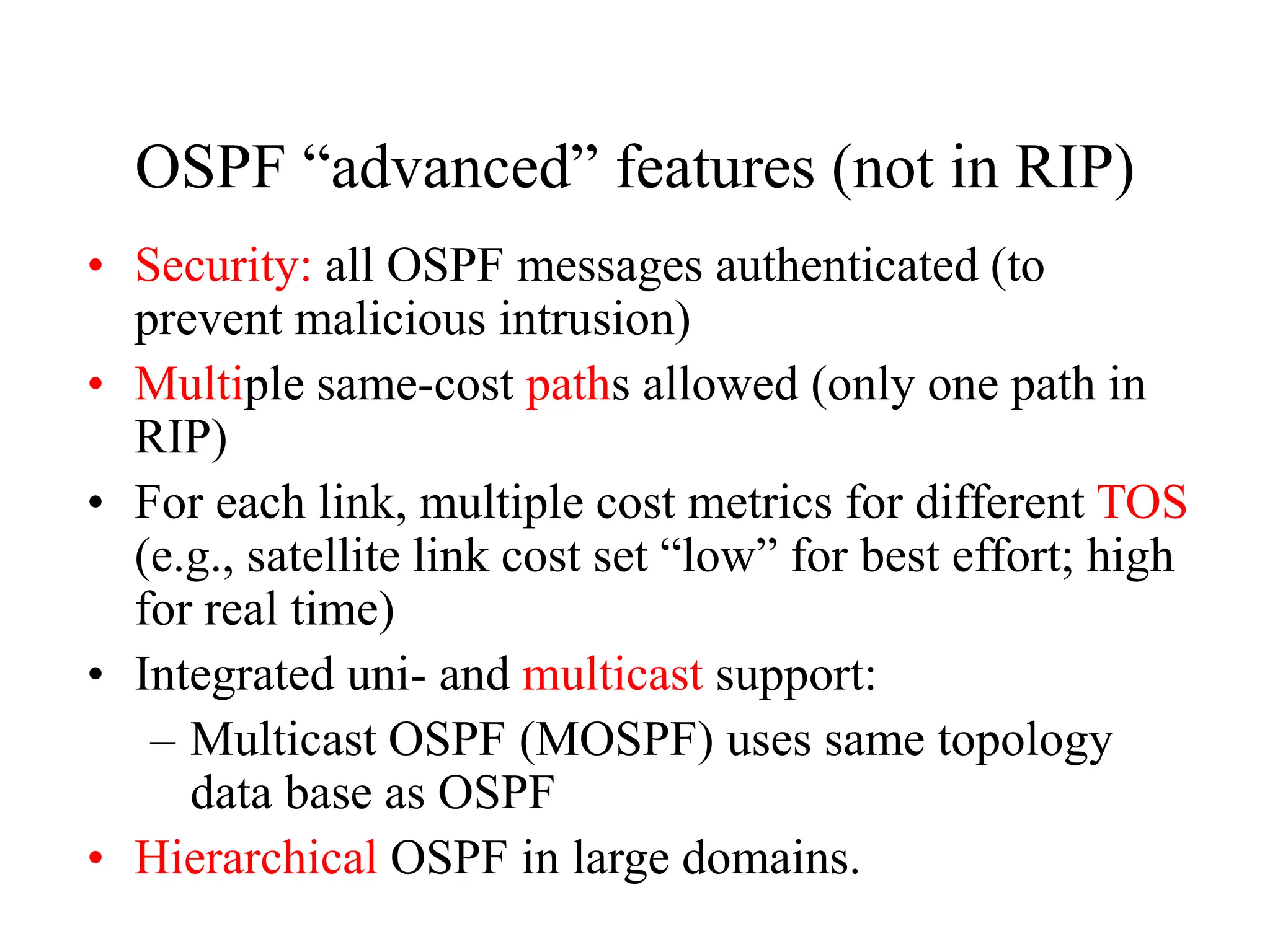 OSPF “advanced” features (not in RIP)

• Security: all OSPF messages authenticated (to prevent malicious intrusion)
• Multiple same-cost paths allowed (only one path in RIP)
• For each link, multiple cost metrics for different TOS (e.g., satellite link cost set “low” for best effort; high for real time)
• Integrated uni- and multicast support:
– Multicast OSPF (MOSPF) uses same topology data base as OSPF
• Hierarchical OSPF in large domains.